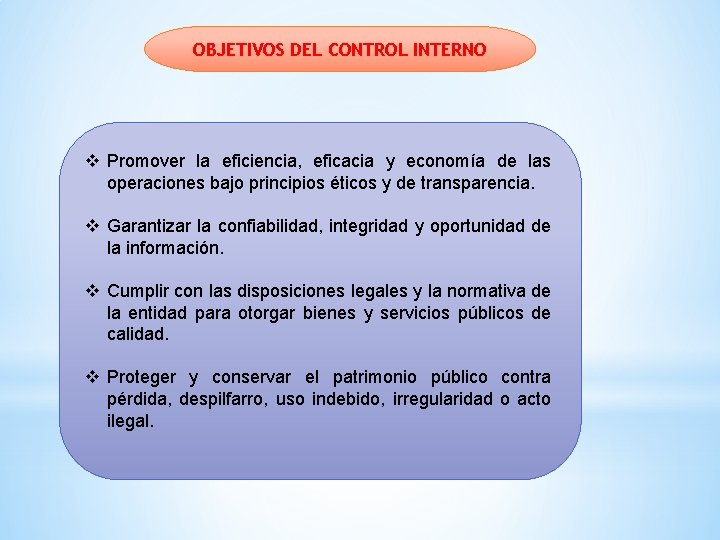 OBJETIVOS DEL CONTROL INTERNO

❖ Promover la eficiencia, eficacia y economía de las operaciones bajo principios éticos y de transparencia.

❖ Garantizar la confiabilidad, integridad y oportunidad de la información.

❖ Cumplir con las disposiciones legales y la normativa de la entidad para otorgar bienes y servicios públicos de calidad.

❖ Proteger y conservar el patrimonio público contra pérdida, despilfarro, uso indebido, irregularidad o acto ilegal.